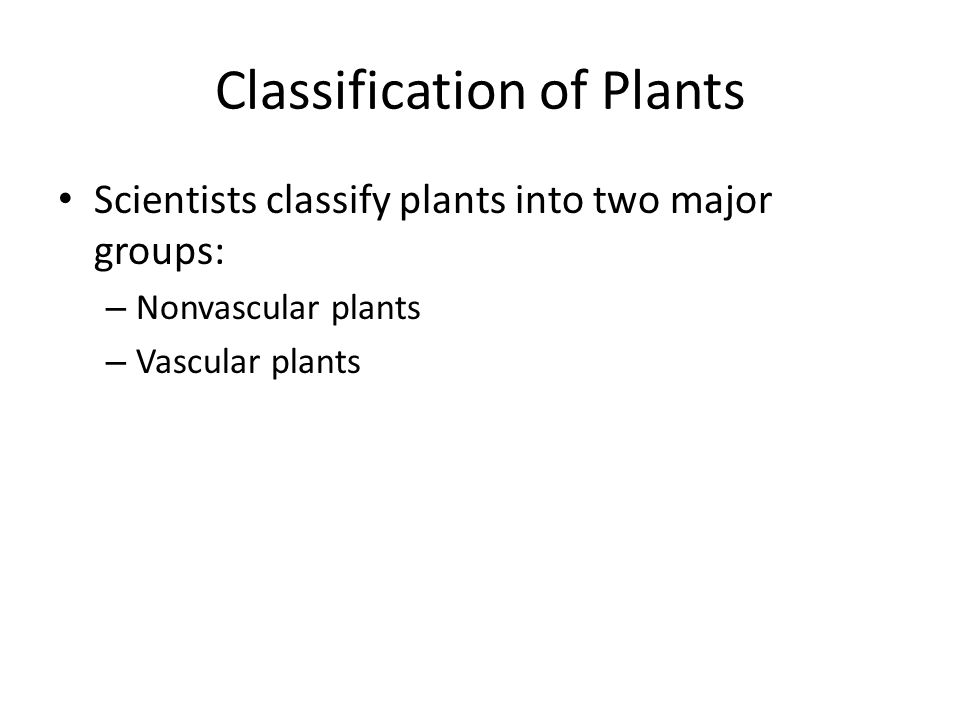 Classification of Plants

• Scientists classify plants into two major groups:

– Nonvascular plants

– Vascular plants